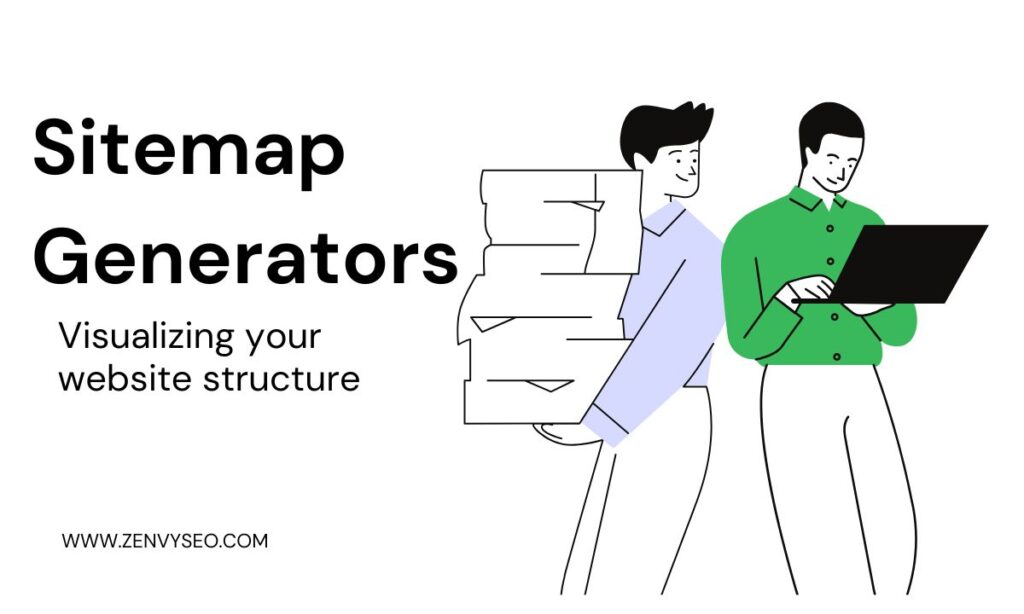 Sitemap Generators

Visualizing your website structure

WWW.ZENVYSEO.COM